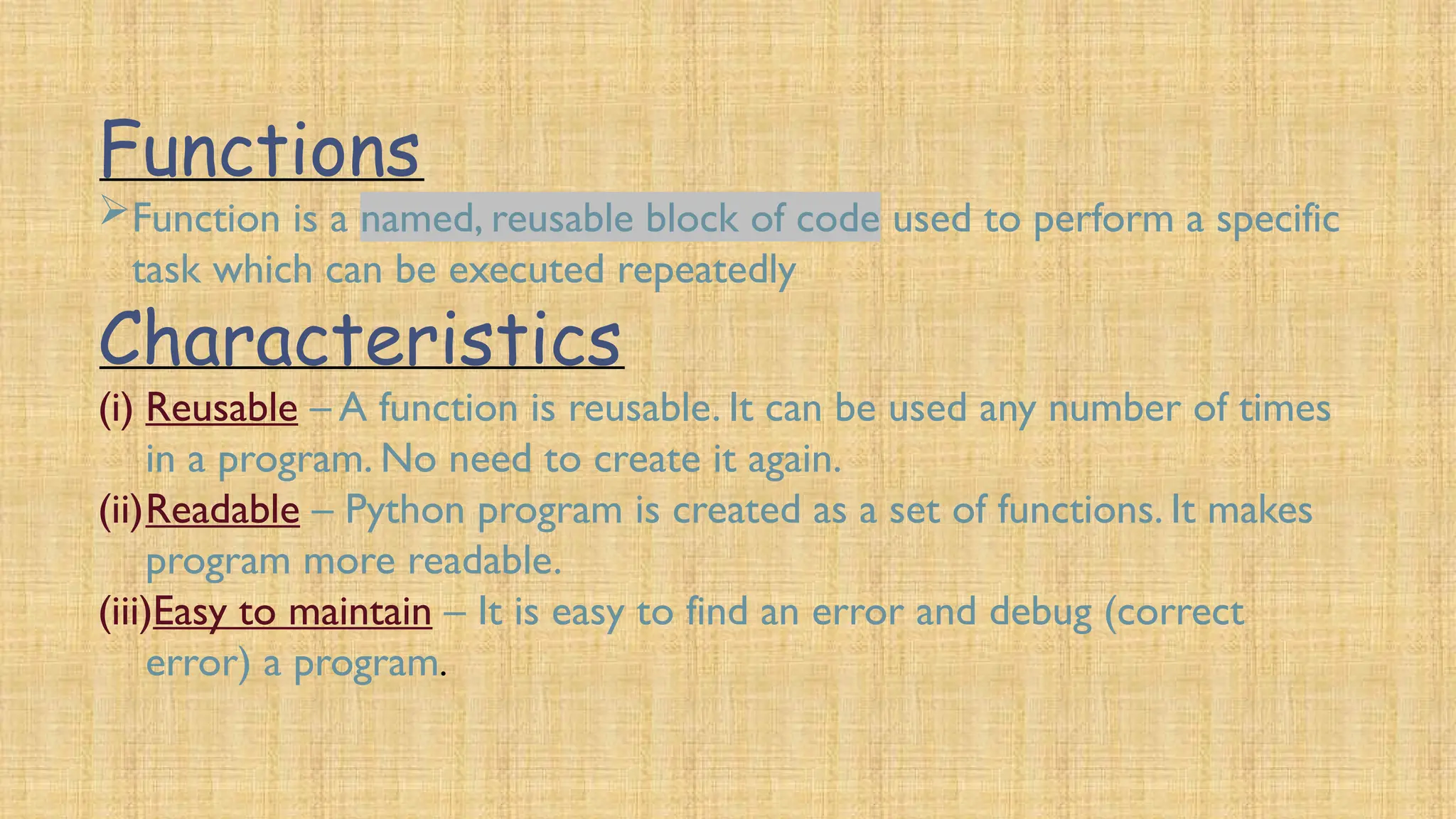 Functions

➢Function is a named, reusable block of code used to perform a specific task which can be executed repeatedly

Characteristics

(i) Reusable – A function is reusable. It can be used any number of times in a program. No need to create it again.

(ii)Readable – Python program is created as a set of functions. It makes program more readable.

(iii)Easy to maintain – It is easy to find an error and debug (correct error) a program.